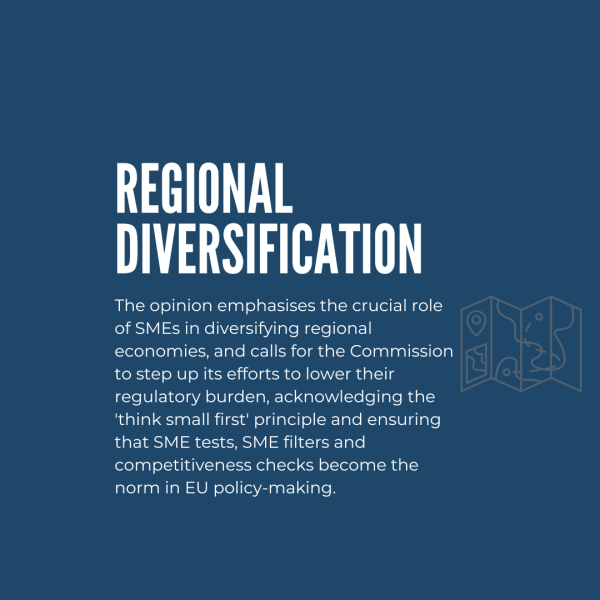 REGIONAL DIVERSIFICATION

The opinion emphasises the crucial role of SMEs in diversifying regional economies, and calls for the Commission to step up its efforts to lower their regulatory burden, acknowledging the 'think small first' principle and ensuring that SME tests, SME filters and competitiveness checks become the norm in EU policy-making.